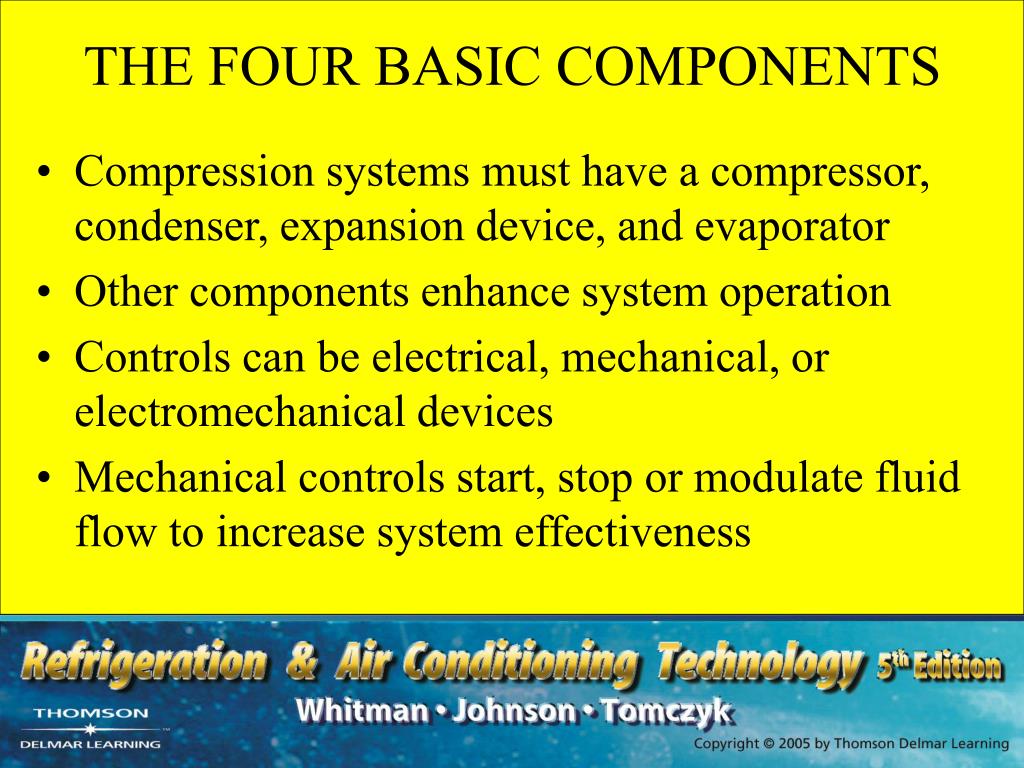 THE FOUR BASIC COMPONENTS

• Compression systems must have a compressor, condenser, expansion device, and evaporator
• Other components enhance system operation
• Controls can be electrical, mechanical, or electromechanical devices
• Mechanical controls start, stop or modulate fluid flow to increase system effectiveness

Refrigeration & Air Conditioning Technology 5th Edition
Whitman • Johnson • Tomczyk
THOMSON
DELMAR LEARNING
Copyright © 2005 by Thomson Delmar Learning